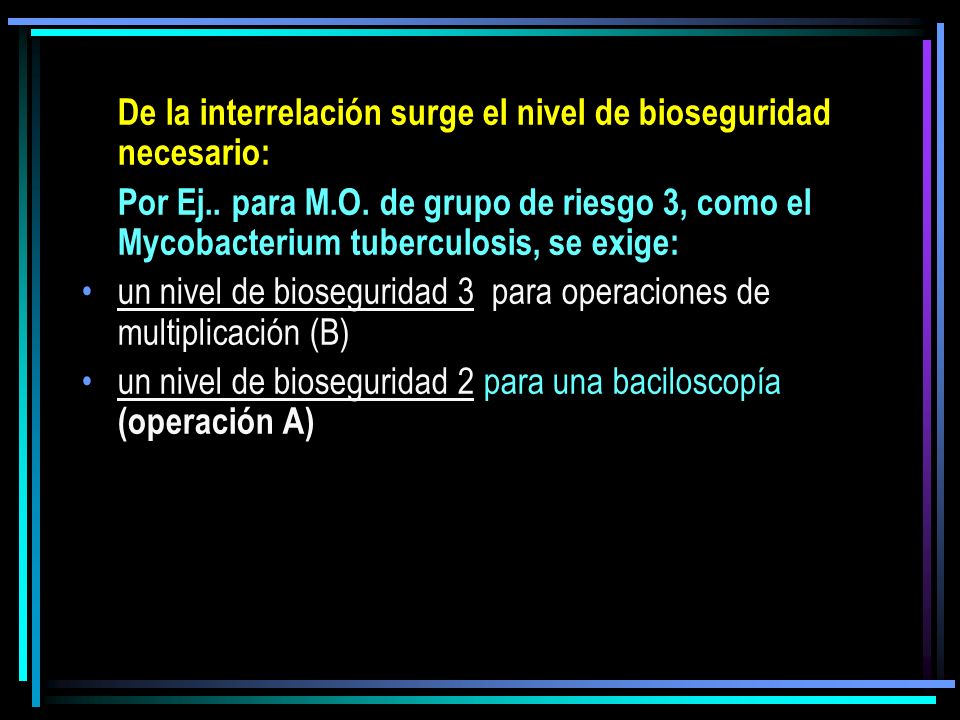 De la interrelación surge el nivel de bioseguridad necesario:

Por Ej.. para M.O. de grupo de riesgo 3, como el Mycobacterium tuberculosis, se exige:

• un nivel de bioseguridad 3 para operaciones de multiplicación (B)
• un nivel de bioseguridad 2 para una baciloscopía (operación A)